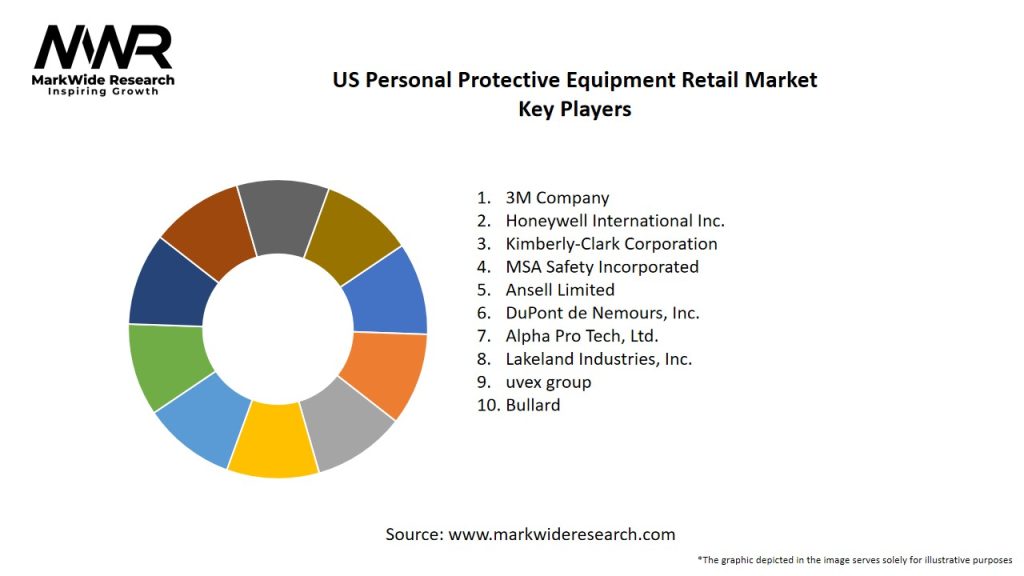 MWR
MarkWide Research
Inspiring Growth

US Personal Protective Equipment Retail Market
Key Players

1. 3M Company
2. Honeywell International Inc.
3. Kimberly-Clark Corporation
4. MSA Safety Incorporated
5. Ansell Limited
6. DuPont de Nemours, Inc.
7. Alpha Pro Tech, Ltd.
8. Lakeland Industries, Inc.
9. uvex group
10. Bullard

Source: www.markwideresearch.com

*The graphic depicted in the image serves solely for illustrative purposes